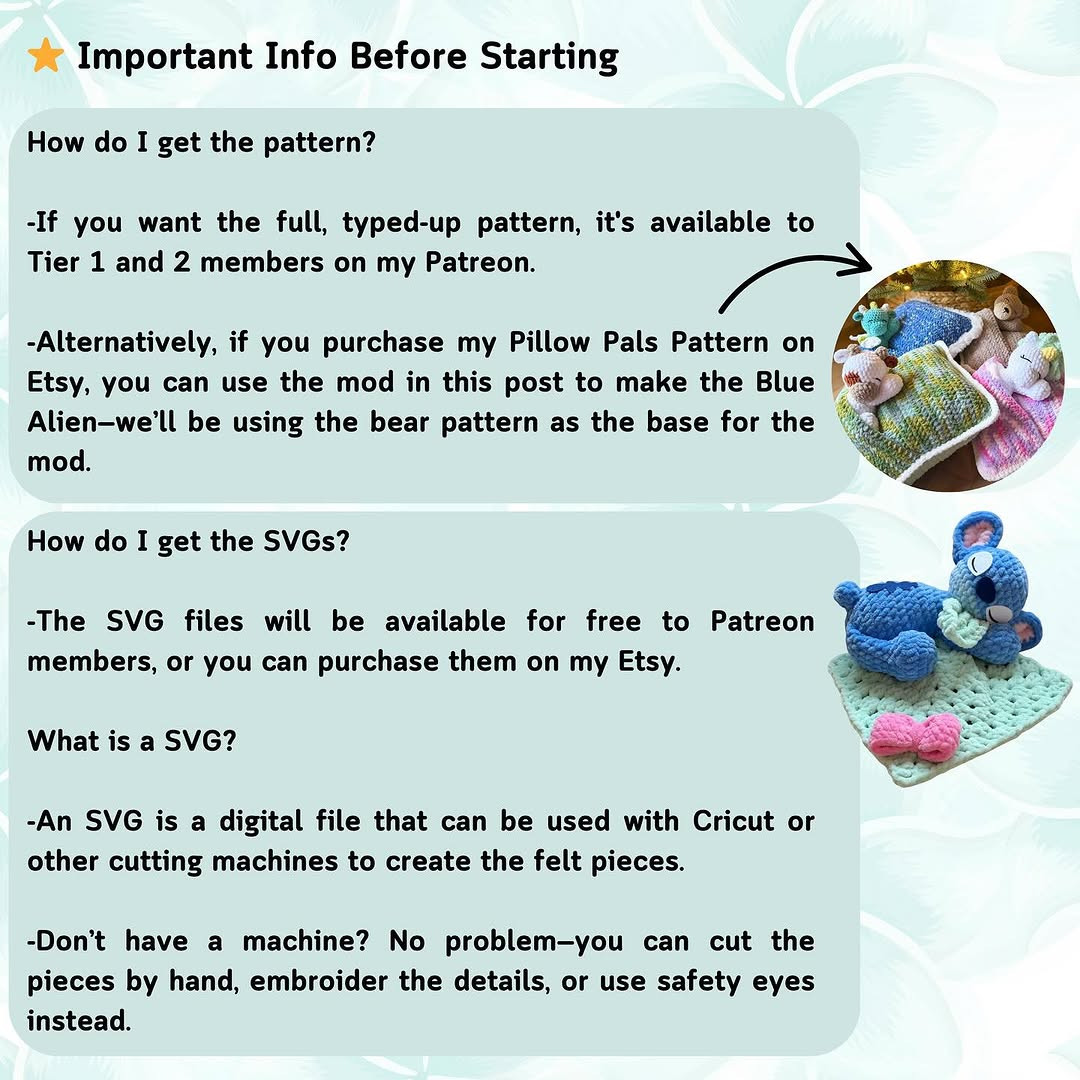 Important Info Before Starting

How do I get the pattern?

-If you want the full, typed-up pattern, it's available to Tier 1 and 2 members on my Patreon.

-Alternatively, if you purchase my Pillow Pals Pattern on Etsy, you can use the mod in this post to make the Blue Alien—we'll be using the bear pattern as the base for the mod.

How do I get the SVGs?

-The SVG files will be available for free to Patreon members, or you can purchase them on my Etsy.

What is a SVG?

-An SVG is a digital file that can be used with Cricut or other cutting machines to create the felt pieces.

-Don't have a machine? No problem—you can cut the pieces by hand, embroider the details, or use safety eyes instead.